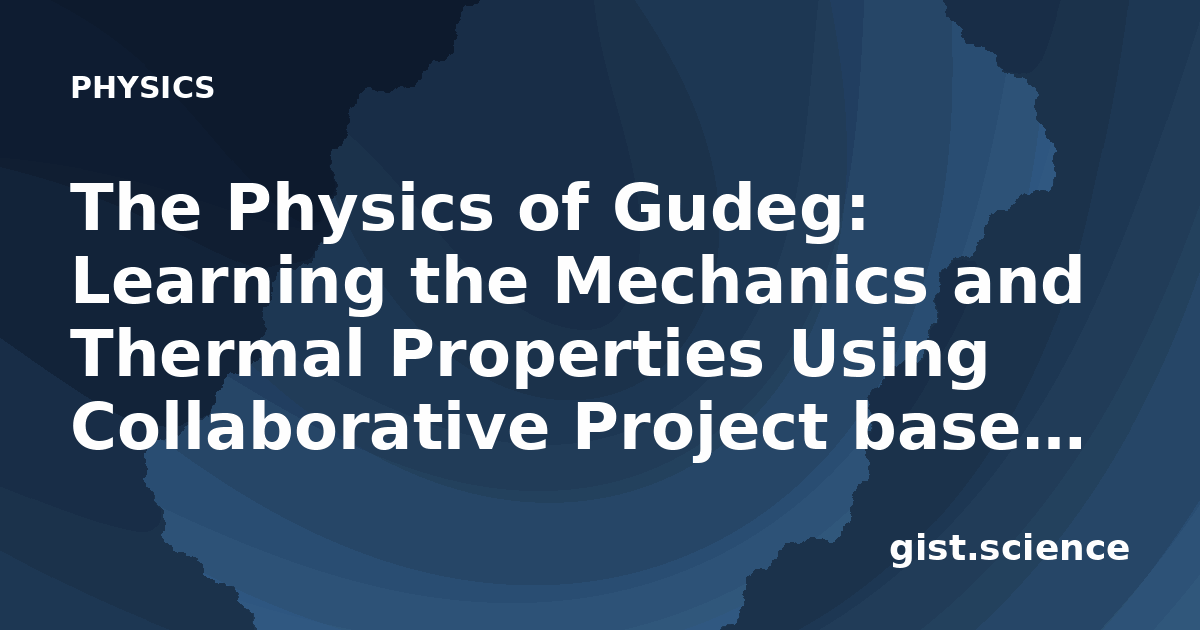 PHYSICS

The Physics of Gudeg: Learning the Mechanics and Thermal Properties Using Collaborative Project base...

gist.science